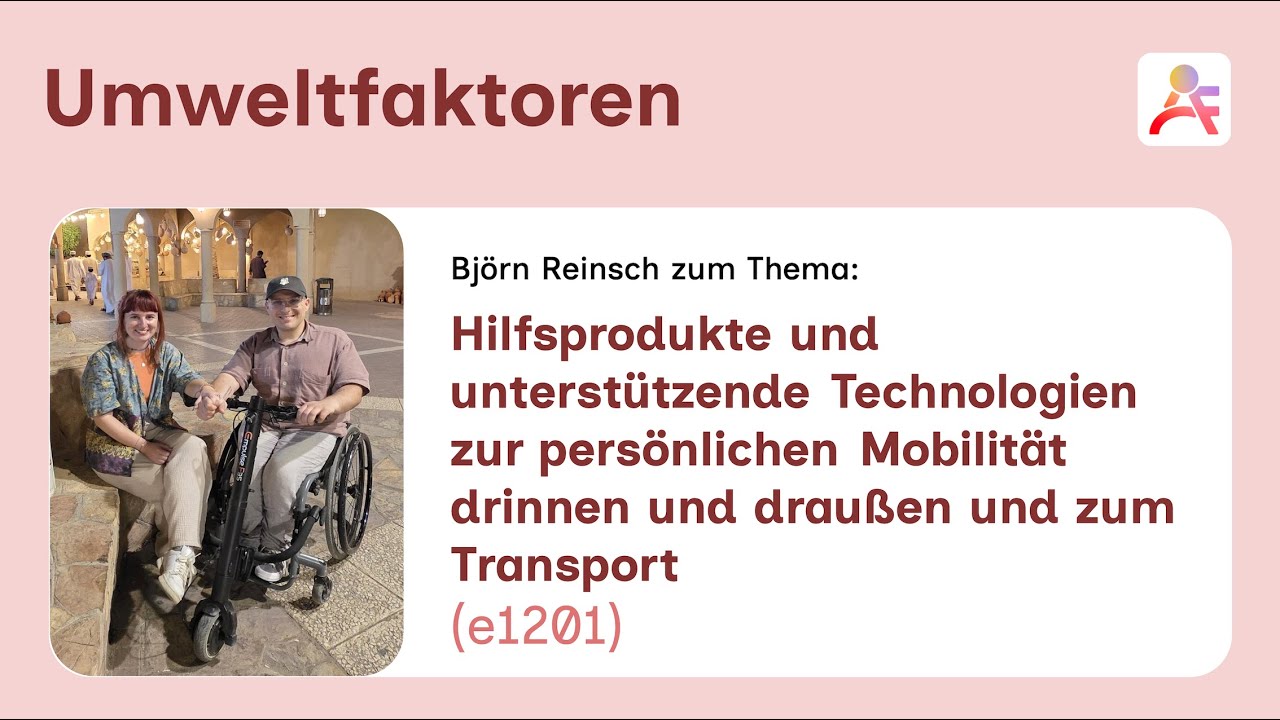 Umweltfaktoren

Björn Reinsch zum Thema:

Hilfsprodukte und unterstützende Technologien zur persönlichen Mobilität drinnen und draußen und zum Transport
(e1201)